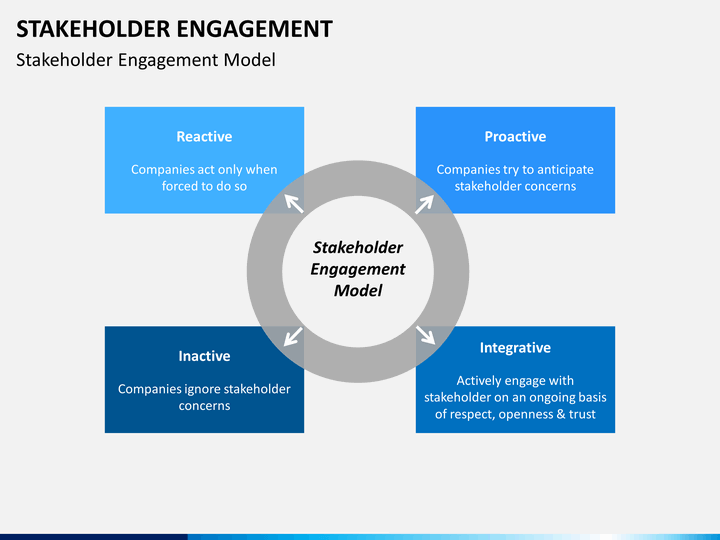 STAKEHOLDER ENGAGEMENT

Stakeholder Engagement Model

Reactive

Companies act only when forced to do so

Proactive

Companies try to anticipate stakeholder concerns

Stakeholder Engagement Model

Inactive

Companies ignore stakeholder concerns

Integrative

Actively engage with stakeholder on an ongoing basis of respect, openness & trust